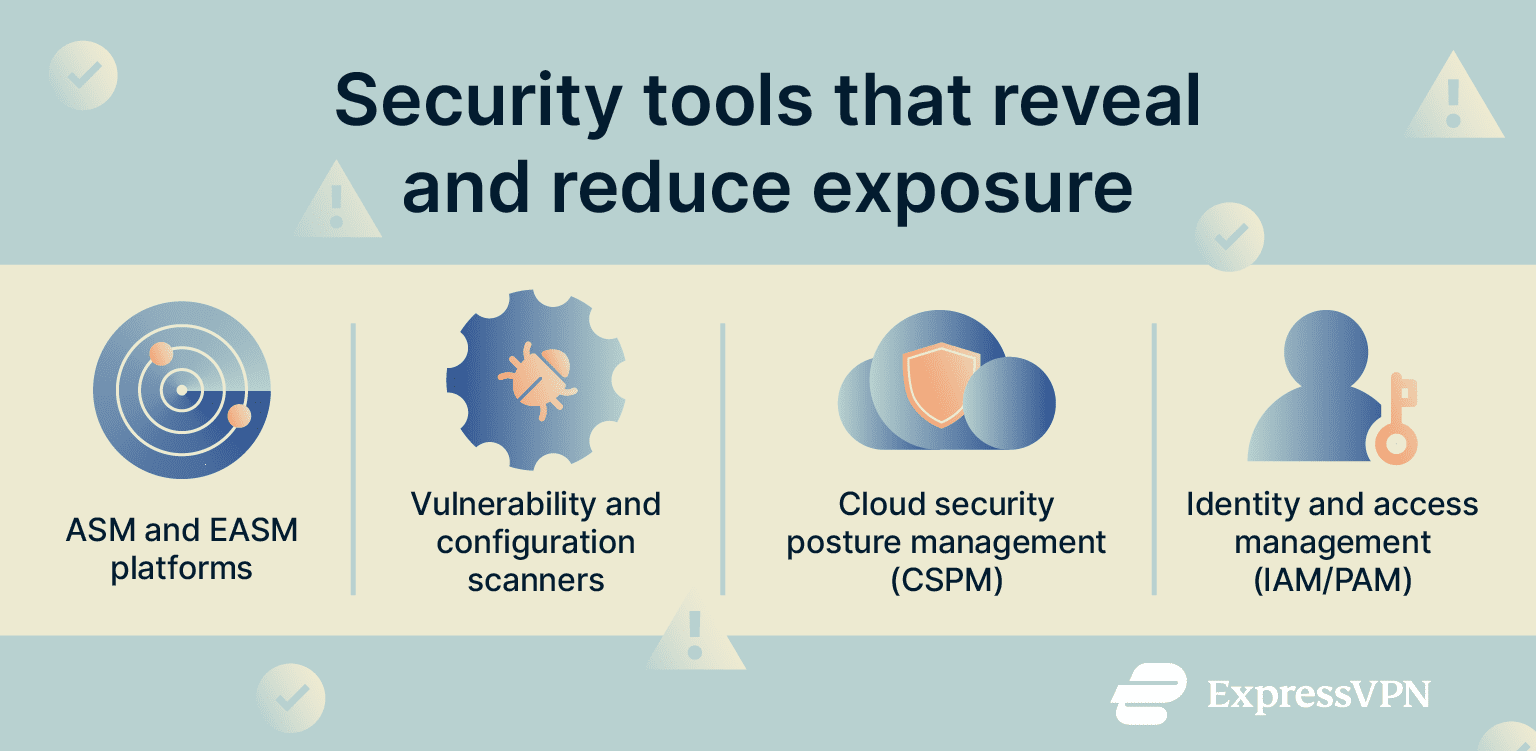 Security tools that reveal and reduce exposure

ASM and EASM platforms

Vulnerability and configuration scanners

Cloud security posture management (CSPM)

Identity and access management (IAM/PAM)

ExpressVPN